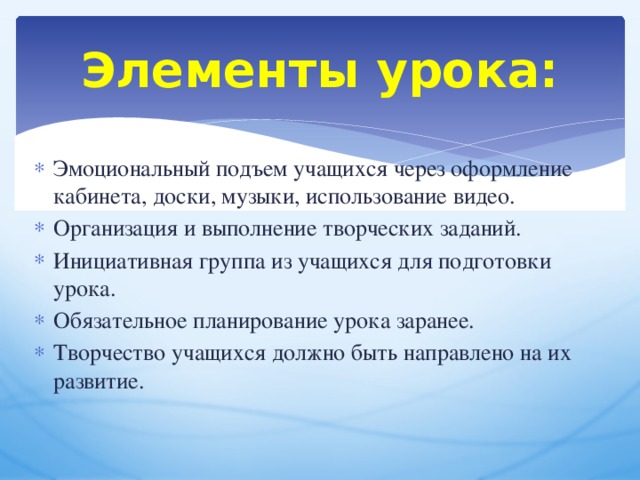 Элементы урока:

* Эмоциональный подъем учащихся через оформление кабинета, доски, музыки, использование видео.
* Организация и выполнение творческих заданий.
* Инициативная группа из учащихся для подготовки урока.
* Обязательное планирование урока заранее.
* Творчество учащихся должно быть направлено на их развитие.